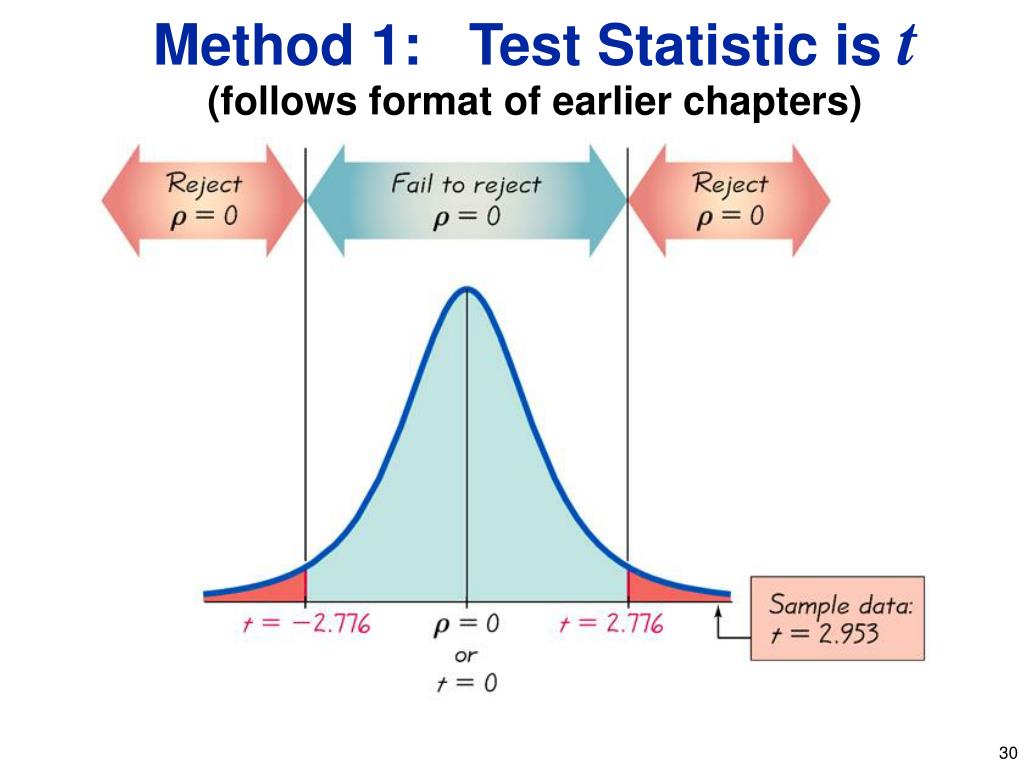 Method 1: Test Statistic is $t$

(follows format of earlier chapters)

Reject $\rho = 0$

Fail to reject $\rho = 0$

Reject $\rho = 0$

$t = -2.776$

$\rho = 0$ or $t = 0$

$t = 2.776$

Sample data: $t = 2.953$

30